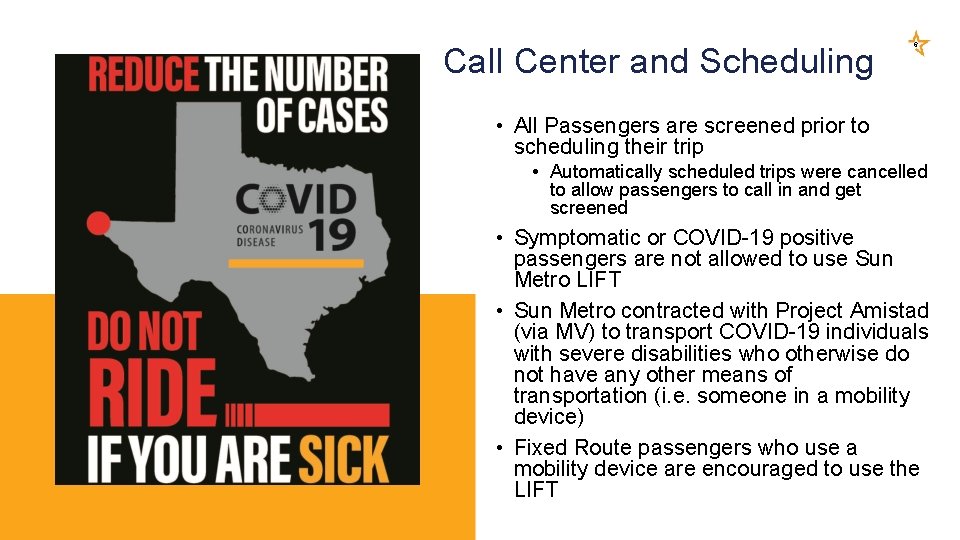 REDUCE THE NUMBER OF CASES

COVID 19
CORONAVIRUS DISEASE

DO NOT RIDE IF YOU ARE SICK

Call Center and Scheduling

6

• All Passengers are screened prior to scheduling their trip
  • Automatically scheduled trips were cancelled to allow passengers to call in and get screened
• Symptomatic or COVID-19 positive passengers are not allowed to use Sun Metro LIFT
• Sun Metro contracted with Project Amistad (via MV) to transport COVID-19 individuals with severe disabilities who otherwise do not have any other means of transportation (i.e. someone in a mobility device)
• Fixed Route passengers who use a mobility device are encouraged to use the LIFT